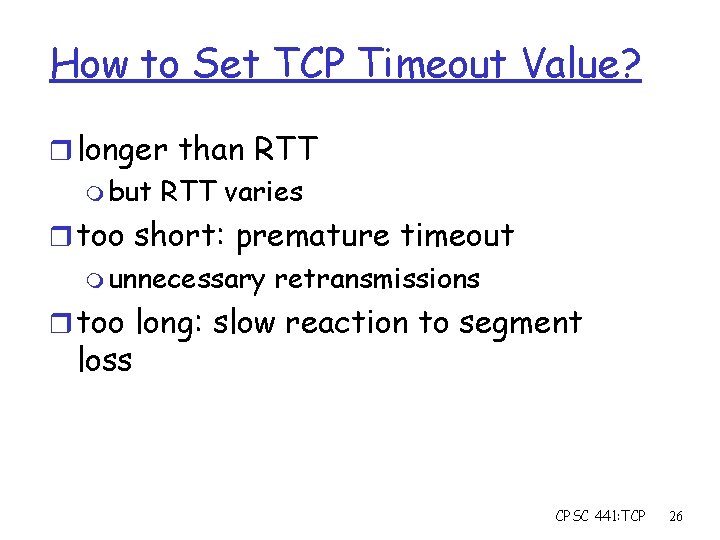 How to Set TCP Timeout Value?

longer than RTT
but RTT varies

too short: premature timeout
unnecessary retransmissions

too long: slow reaction to segment loss

CPSC 441:TCP 26